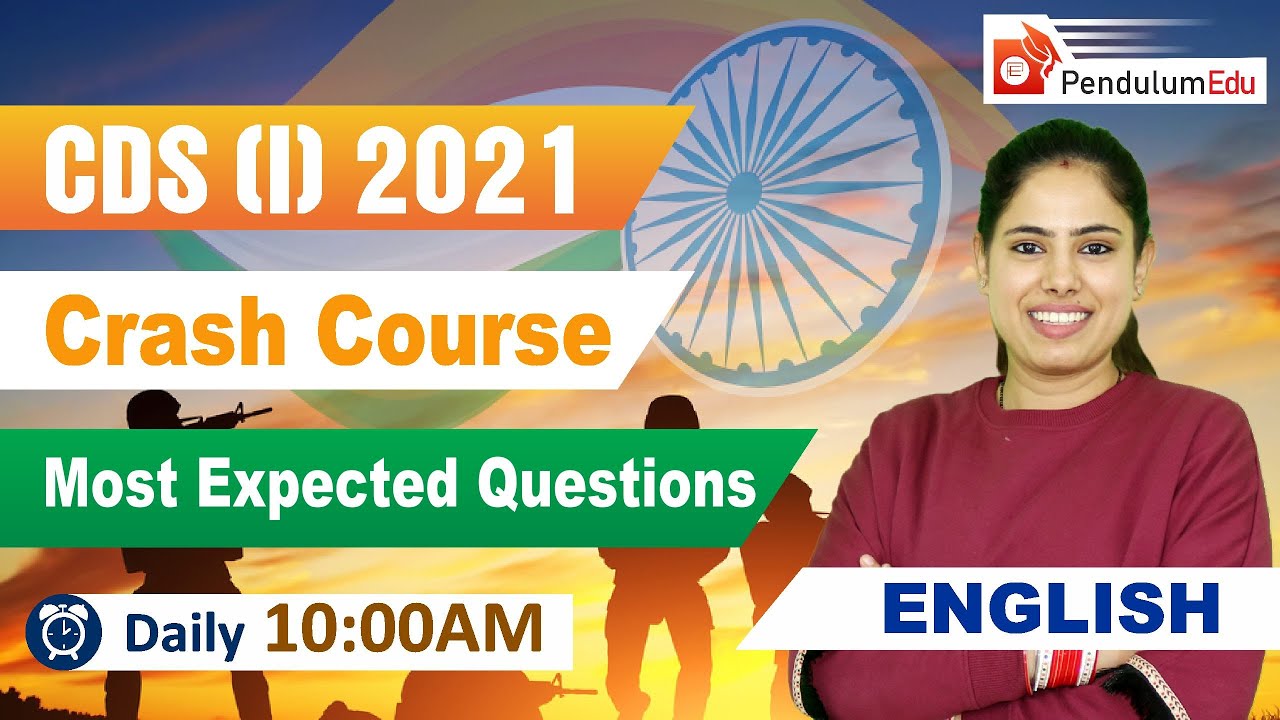 PendulumEdu

CDS (I) 2021

Crash Course

Most Expected Questions

Daily 10:00AM

ENGLISH